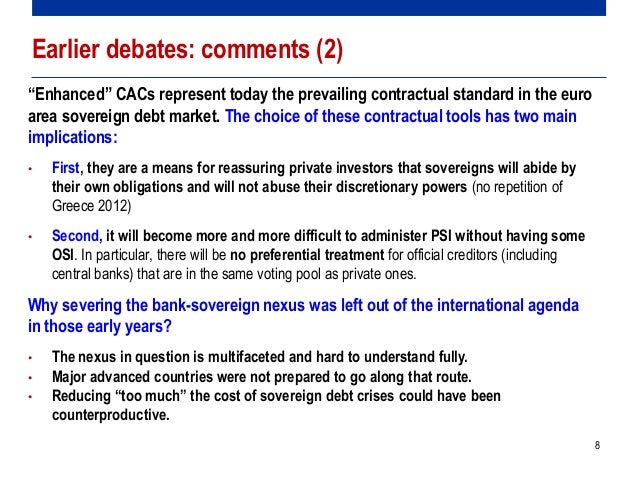 Earlier debates: comments (2)

“Enhanced” CACs represent today the prevailing contractual standard in the euro area sovereign debt market. The choice of these contractual tools has two main implications:

• First, they are a means for reassuring private investors that sovereigns will abide by their own obligations and will not abuse their discretionary powers (no repetition of Greece 2012)

• Second, it will become more and more difficult to administer PSI without having some OSI. In particular, there will be no preferential treatment for official creditors (including central banks) that are in the same voting pool as private ones.

Why severing the bank-sovereign nexus was left out of the international agenda in those early years?

• The nexus in question is multifaceted and hard to understand fully.
• Major advanced countries were not prepared to go along that route.
• Reducing “too much” the cost of sovereign debt crises could have been counterproductive.

8